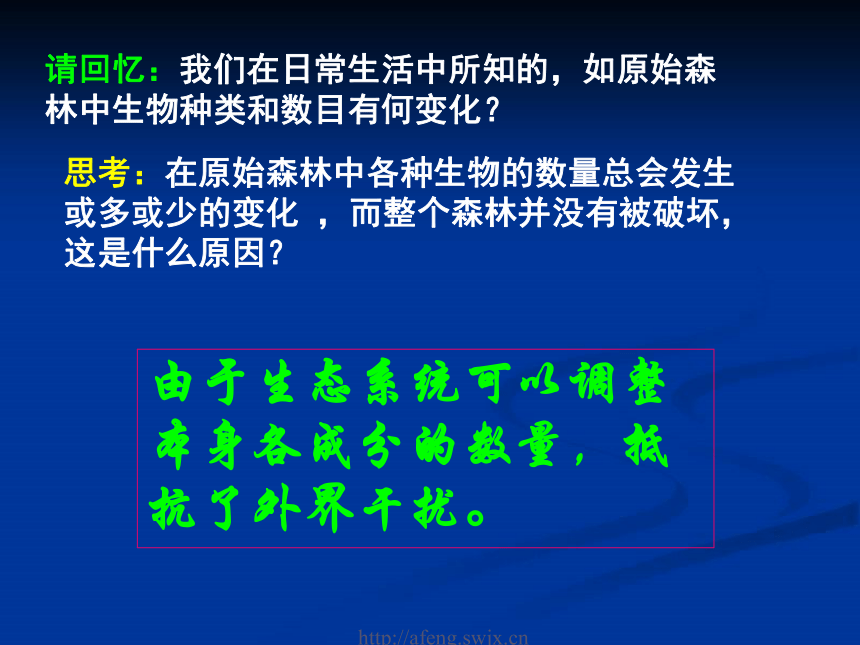 请回忆：我们在日常生活中所知的，如原始森林中生物种类和数目有何变化？

思考：在原始森林中各种生物的数量总会发生或多或少的变化 ，而整个森林并没有被破坏，这是什么原因？

由于生态系统可以调整本身各成分的数量，抵抗了外界干扰。

http://afeng.swjx.cn